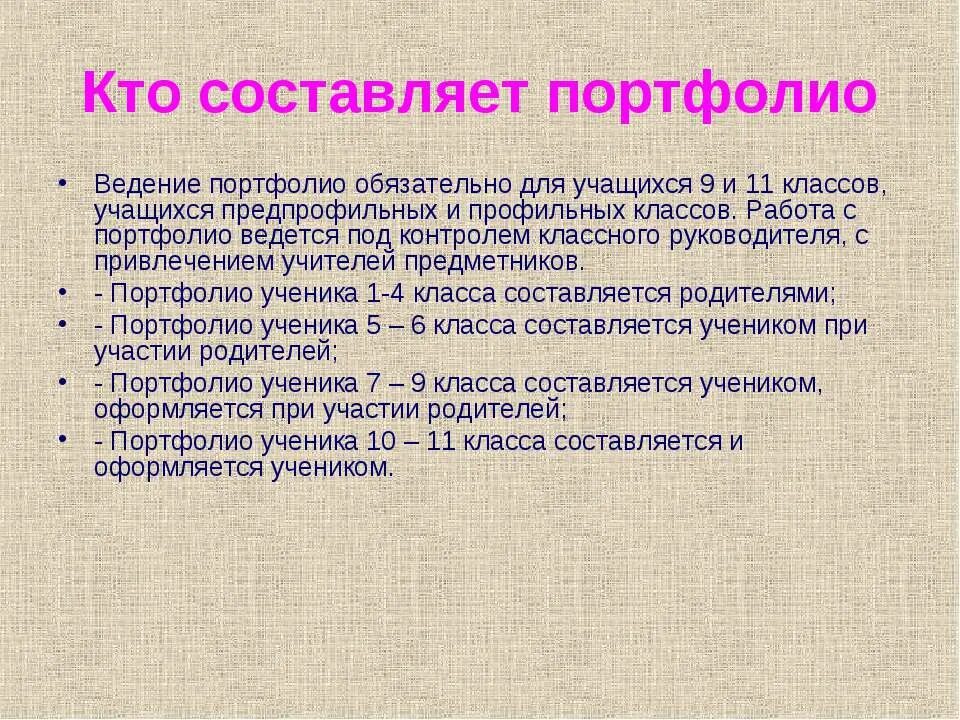 Кто составляет портфолио

• Ведение портфолио обязательно для учащихся 9 и 11 классов, учащихся предпрофильных и профильных классов. Работа с портфолио ведется под контролем классного руководителя, с привлечением учителей предметников.
• - Портфолио ученика 1-4 класса составляется родителями;
• - Портфолио ученика 5 – 6 класса составляется учеником при участии родителей;
• - Портфолио ученика 7 – 9 класса составляется учеником, оформляется при участии родителей;
• - Портфолио ученика 10 – 11 класса составляется и оформляется учеником.